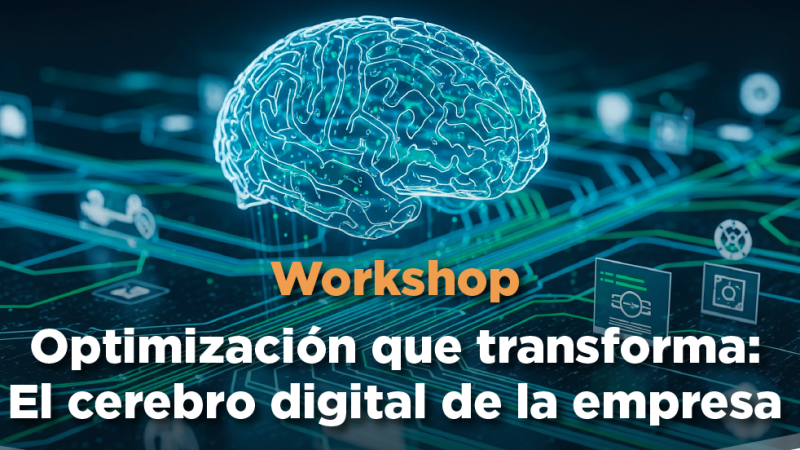 Workshop
Optimización que transforma:
El cerebro digital de la empresa